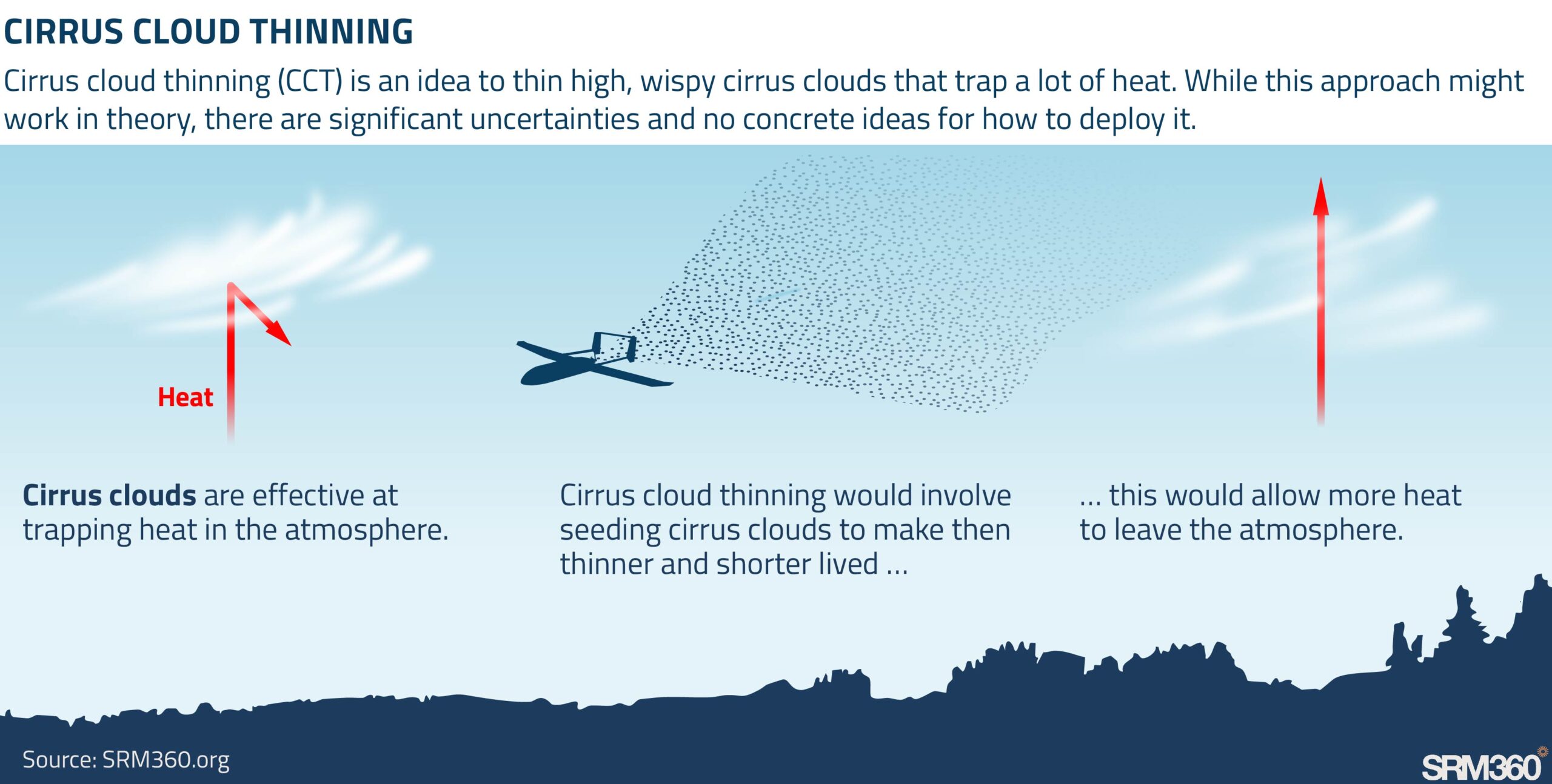 CIRRUS CLOUD THINNING

Cirrus cloud thinning (CCT) is an idea to thin high, wispy cirrus clouds that trap a lot of heat. While this approach might work in theory, there are significant uncertainties and no concrete ideas for how to deploy it.

Heat

Cirrus clouds are effective at trapping heat in the atmosphere.

Cirrus cloud thinning would involve seeding cirrus clouds to make then thinner and shorter lived ...

... this would allow more heat to leave the atmosphere.

Source: SRM360.org

SRM360